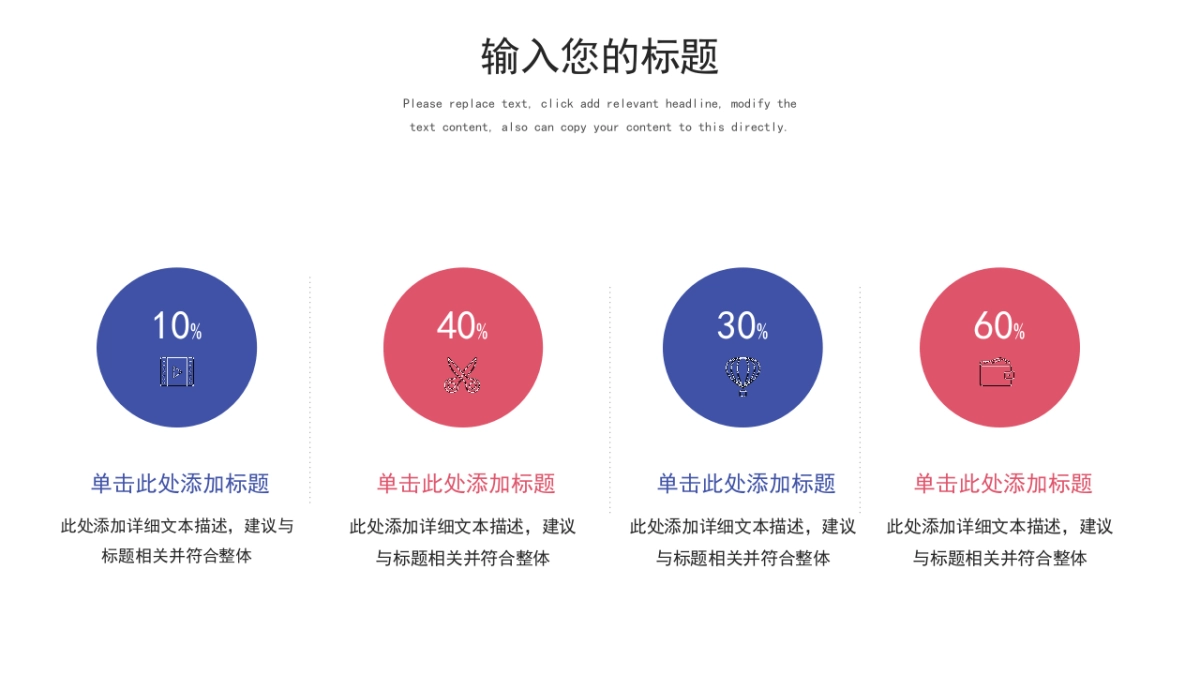 输入您的标题

Please replace text, click add relevant headline, modify the text content, also can copy your content to this directly.

10%

单击此处添加标题

此处添加详细文本描述，建议与标题相关并符合整体

40%

单击此处添加标题

此处添加详细文本描述，建议与标题相关并符合整体

30%

单击此处添加标题

此处添加详细文本描述，建议与标题相关并符合整体

60%

单击此处添加标题

此处添加详细文本描述，建议与标题相关并符合整体